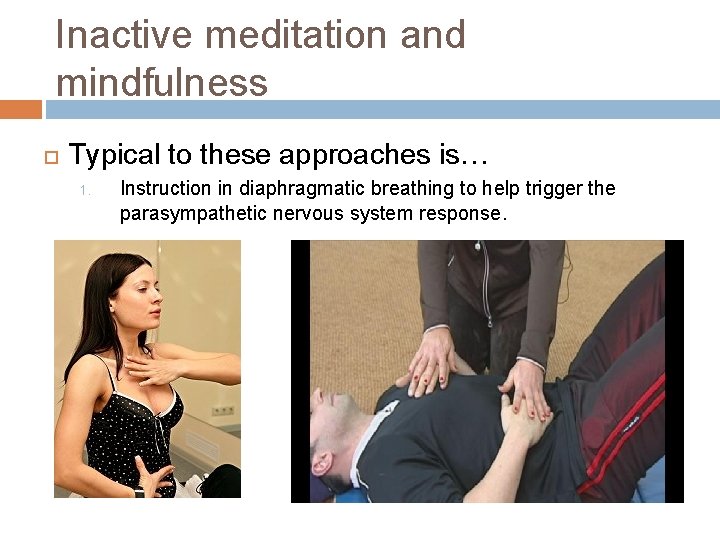 Inactive meditation and mindfulness

Typical to these approaches is…

1. Instruction in diaphragmatic breathing to help trigger the parasympathetic nervous system response.